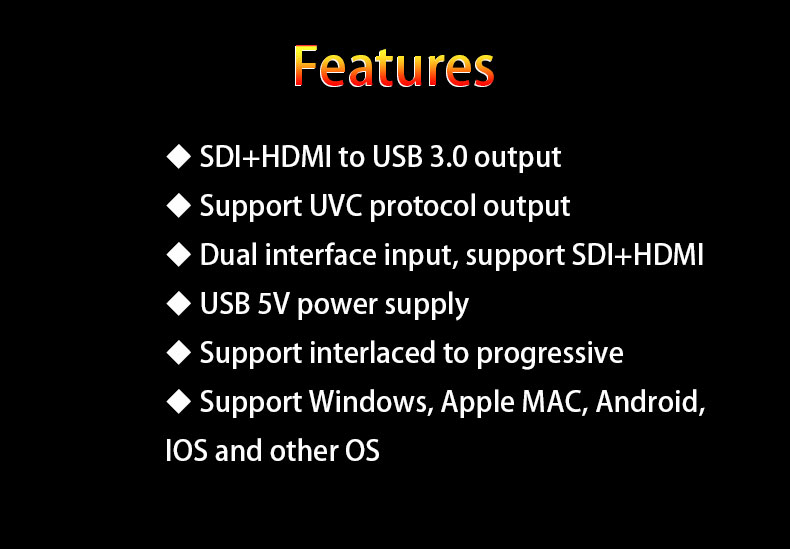 Features

◆ SDI+HDMI to USB 3.0 output
◆ Support UVC protocol output
◆ Dual interface input, support SDI+HDMI
◆ USB 5V power supply
◆ Support interlaced to progressive
◆ Support Windows, Apple MAC, Android, IOS and other OS